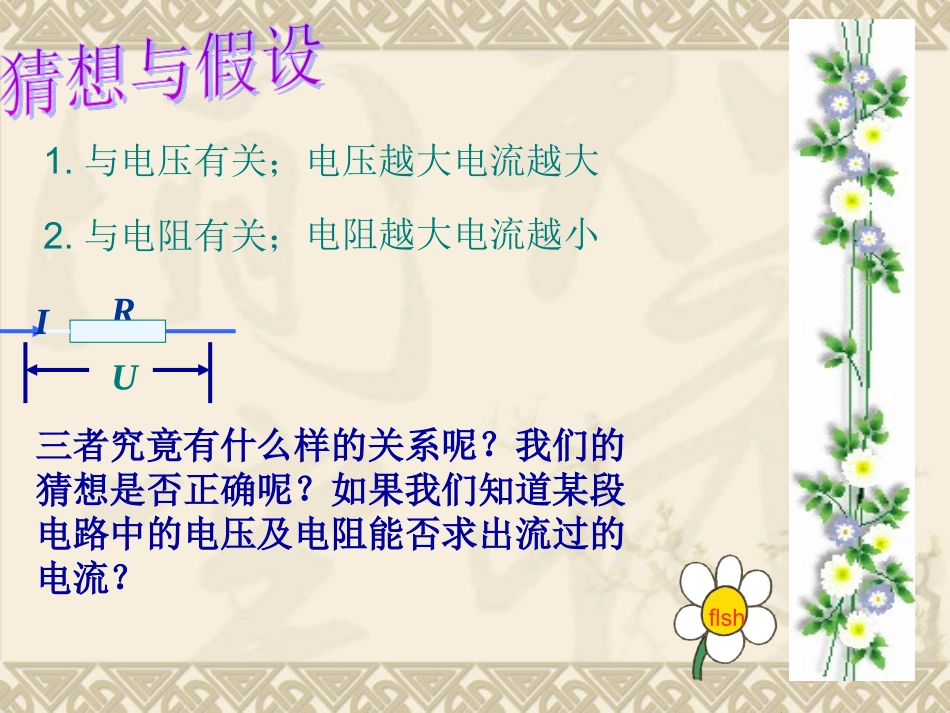 猜想与假设

1. 与电压有关；电压越大电流越大

2. 与电阻有关；电阻越大电流越小

I R

U

三者究竟有什么样的关系呢？我们的猜想是否正确呢？如果我们知道某段电路中的电压及电阻能否求出流过的电流？

flsh